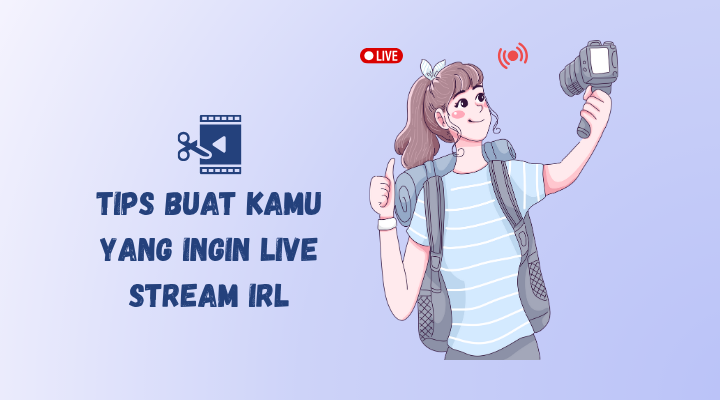 LIVE

TIPS BUAT KAMU YANG INGIN LIVE STREAM IRL